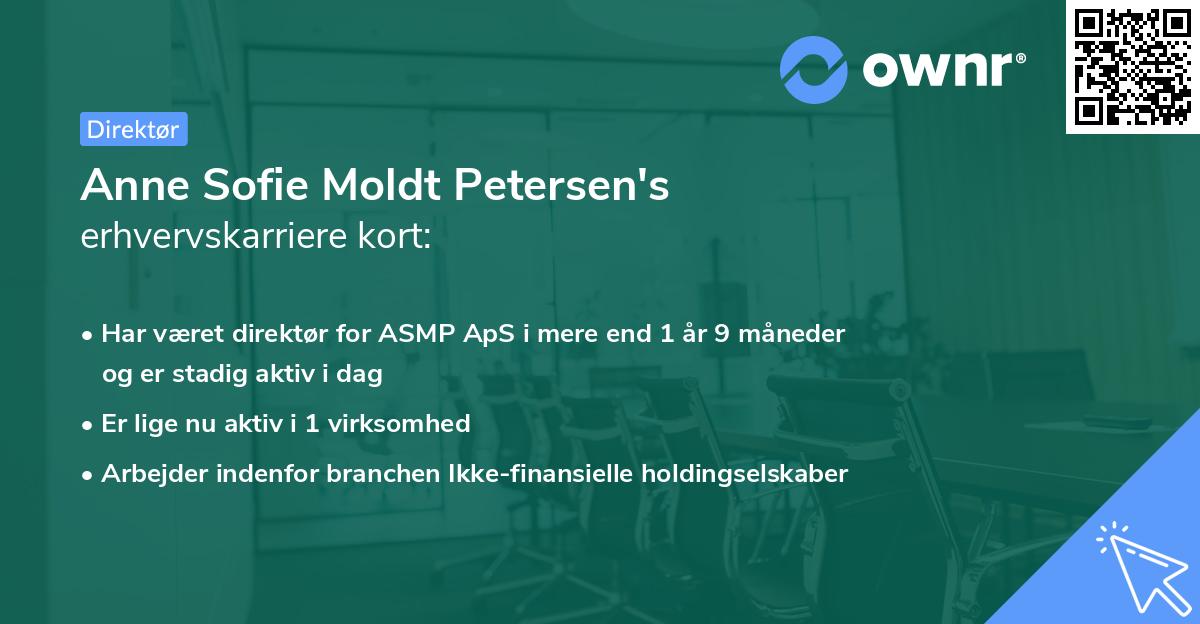 ownr®

Direktør

Anne Sofie Moldt Petersen's erhvervskarriere kort:

• Har været direktør for ASMP ApS i mere end 1 år 9 måneder og er stadig aktiv i dag
• Er lige nu aktiv i 1 virksomhed
• Arbejder indenfor branchen Ikke-finansielle holdingselskaber